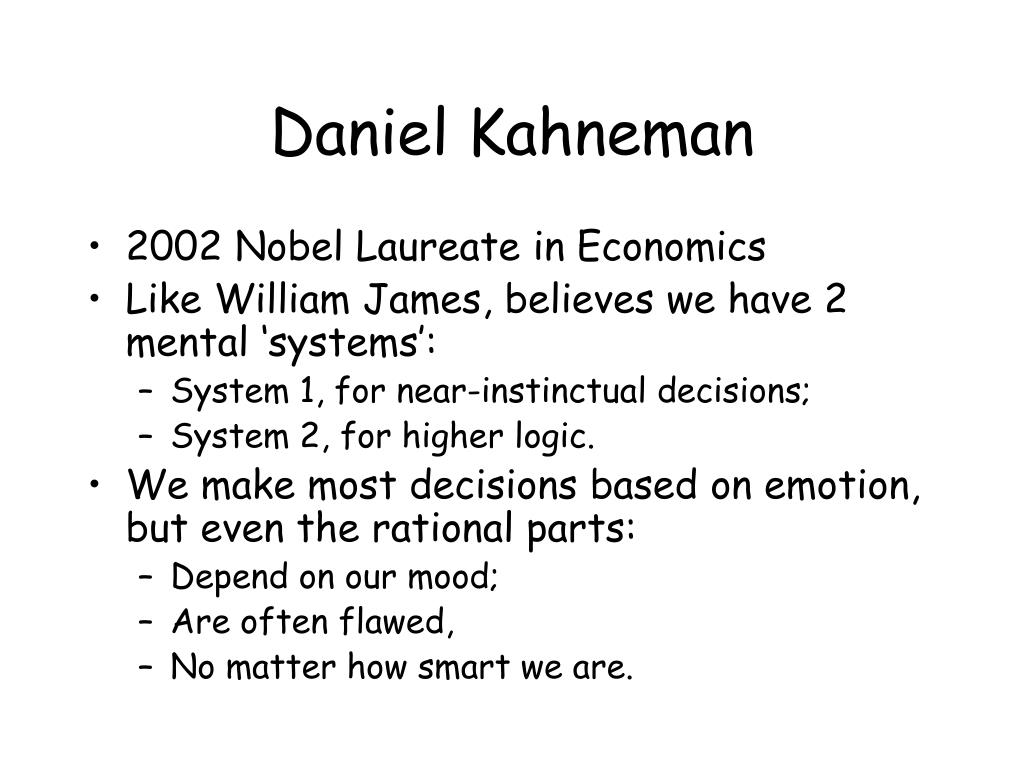 Daniel Kahneman

• 2002 Nobel Laureate in Economics
• Like William James, believes we have 2 mental ‘systems’:
– System 1, for near-instinctual decisions;
– System 2, for higher logic.
• We make most decisions based on emotion, but even the rational parts:
– Depend on our mood;
– Are often flawed,
– No matter how smart we are.